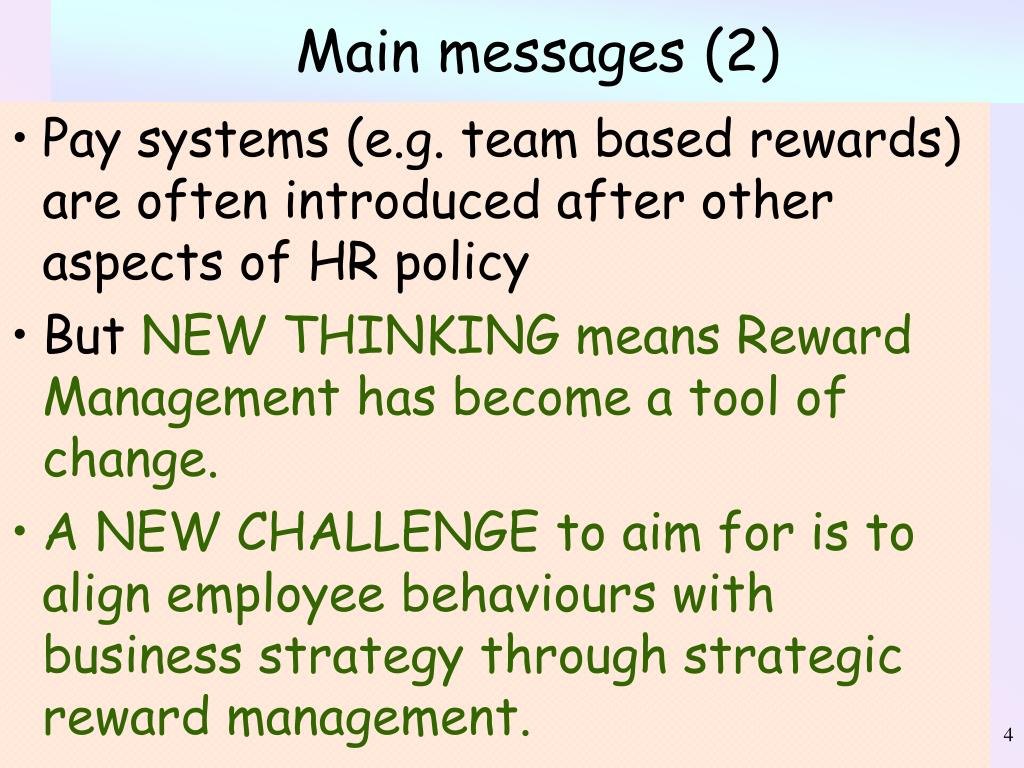 Main messages (2)

• Pay systems (e.g. team based rewards) are often introduced after other aspects of HR policy

• But NEW THINKING means Reward Management has become a tool of change.

• A NEW CHALLENGE to aim for is to align employee behaviours with business strategy through strategic reward management.

4